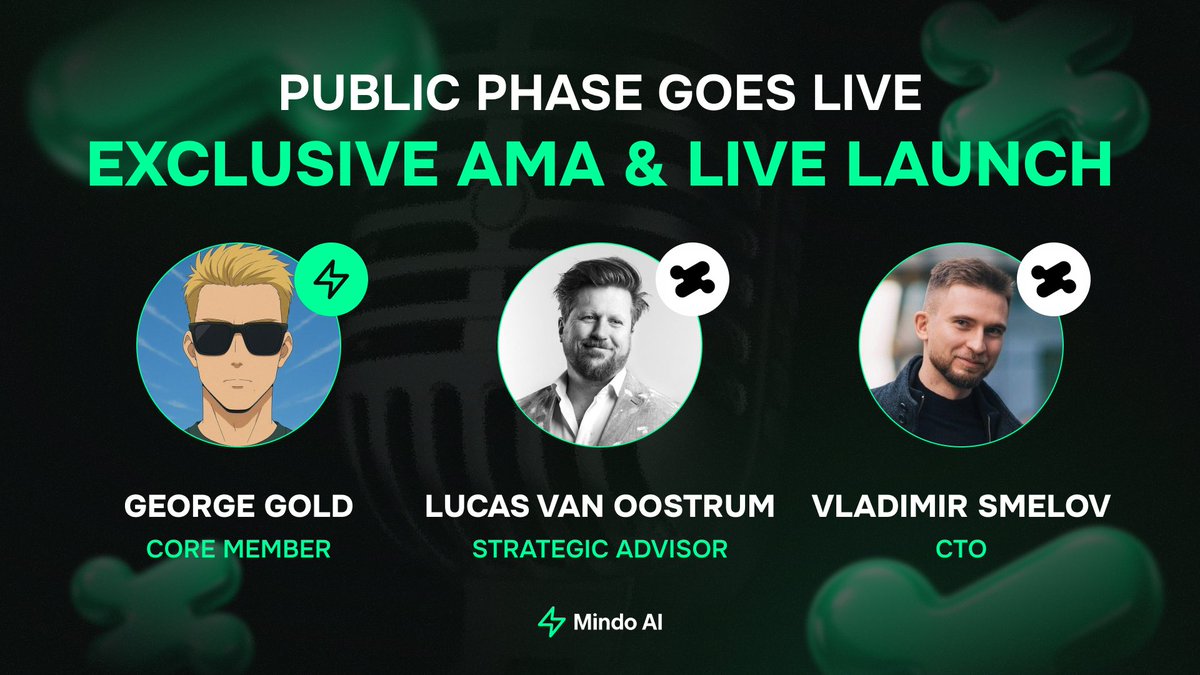 PUBLIC PHASE GOES LIVE
EXCLUSIVE AMA & LIVE LAUNCH

GEORGE GOLD
CORE MEMBER

LUCAS VAN OOSTRUM
STRATEGIC ADVISOR

VLADIMIR SMELOV
CTO

Mindo AI